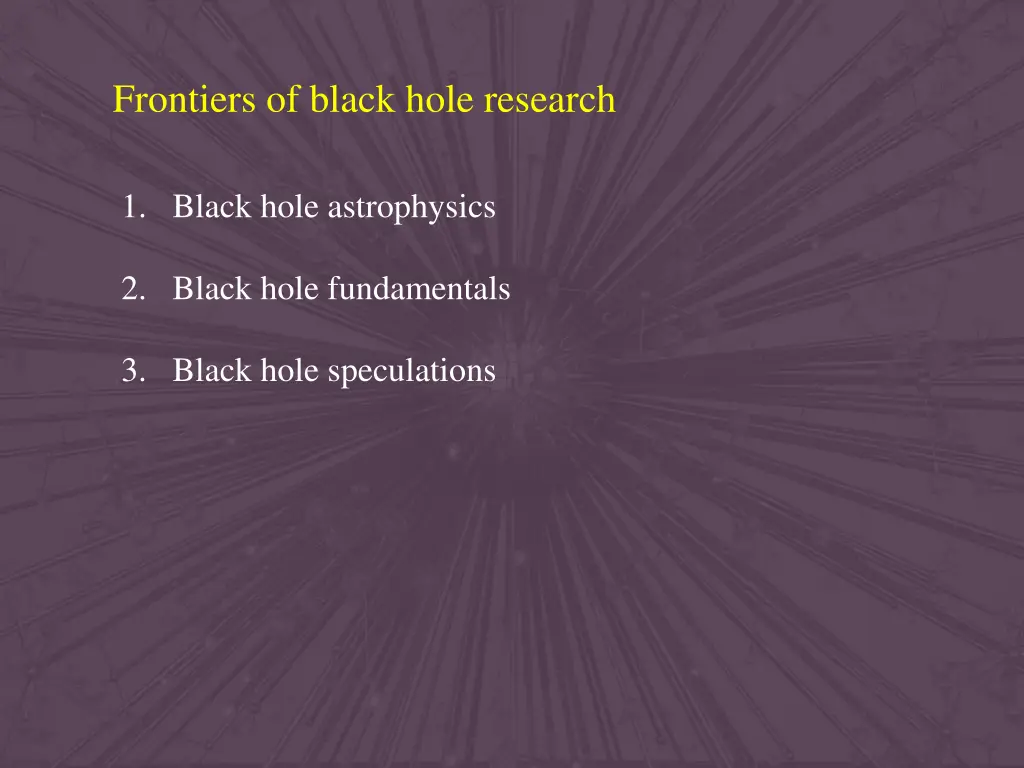 Frontiers of black hole research

1. Black hole astrophysics

2. Black hole fundamentals

3. Black hole speculations